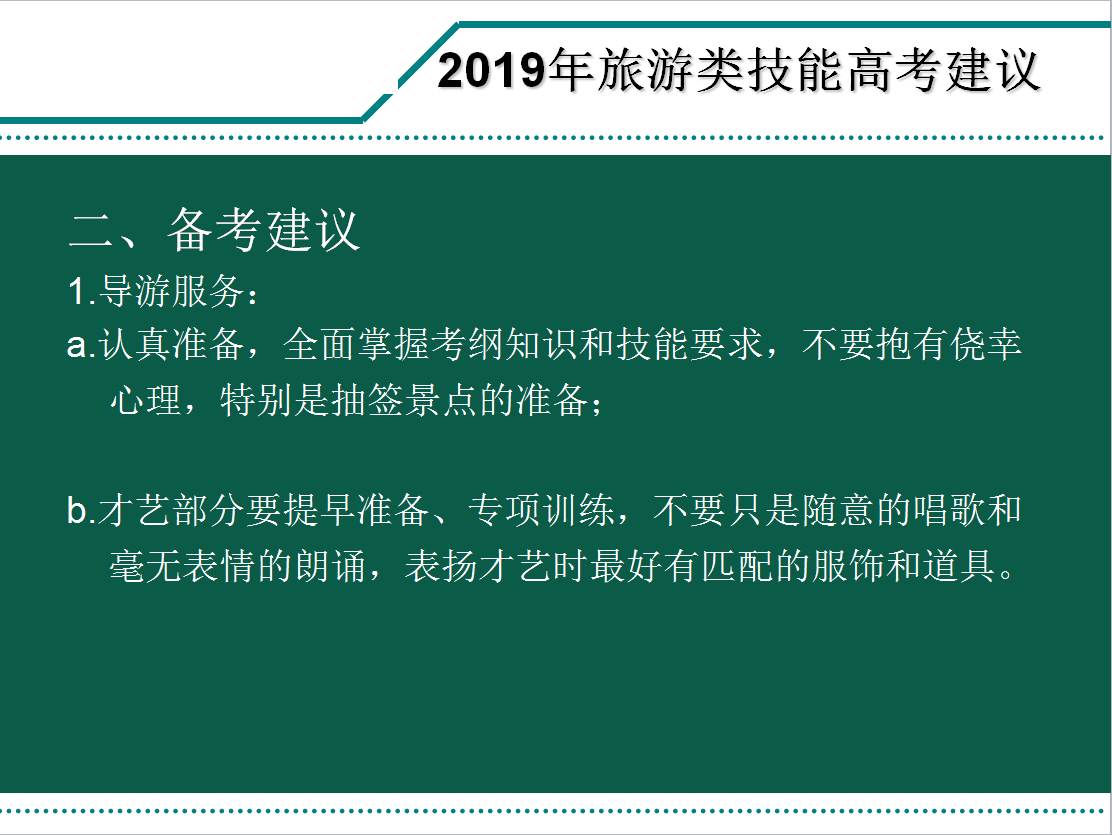 2019年旅游类技能高考建议

二、备考建议

1.导游服务：

a.认真准备，全面掌握考纲知识和技能要求，不要抱有侥幸心理，特别是抽签景点的准备；

b.才艺部分要提早准备、专项训练，不要只是随意的唱歌和毫无表情的朗诵，表扬才艺时最好有匹配的服饰和道具。